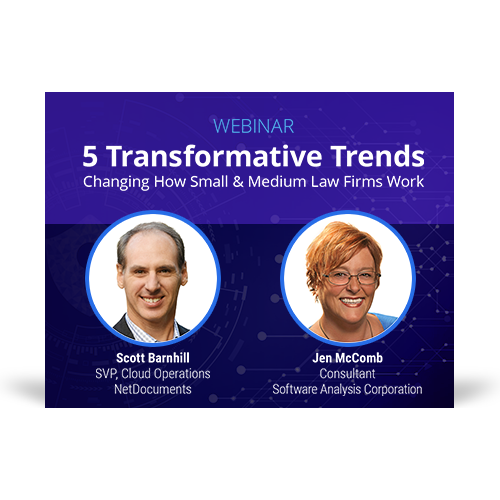 WEBINAR
5 Transformative Trends
Changing How Small & Medium Law Firms Work

Scott Barnhill
SVP, Cloud Operations
NetDocuments

Jen McComb
Consultant
Software Analysis Corporation